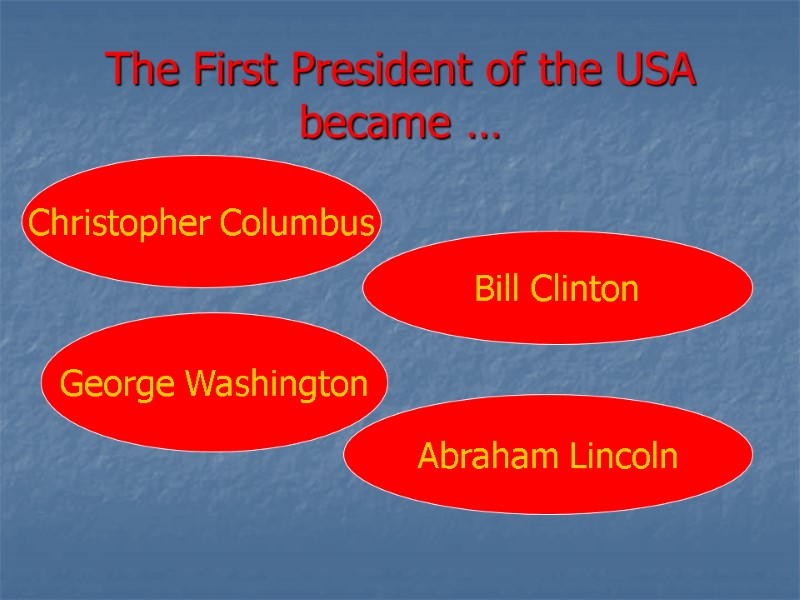 The First President of the USA became …

Christopher Columbus

Bill Clinton

George Washington

Abraham Lincoln